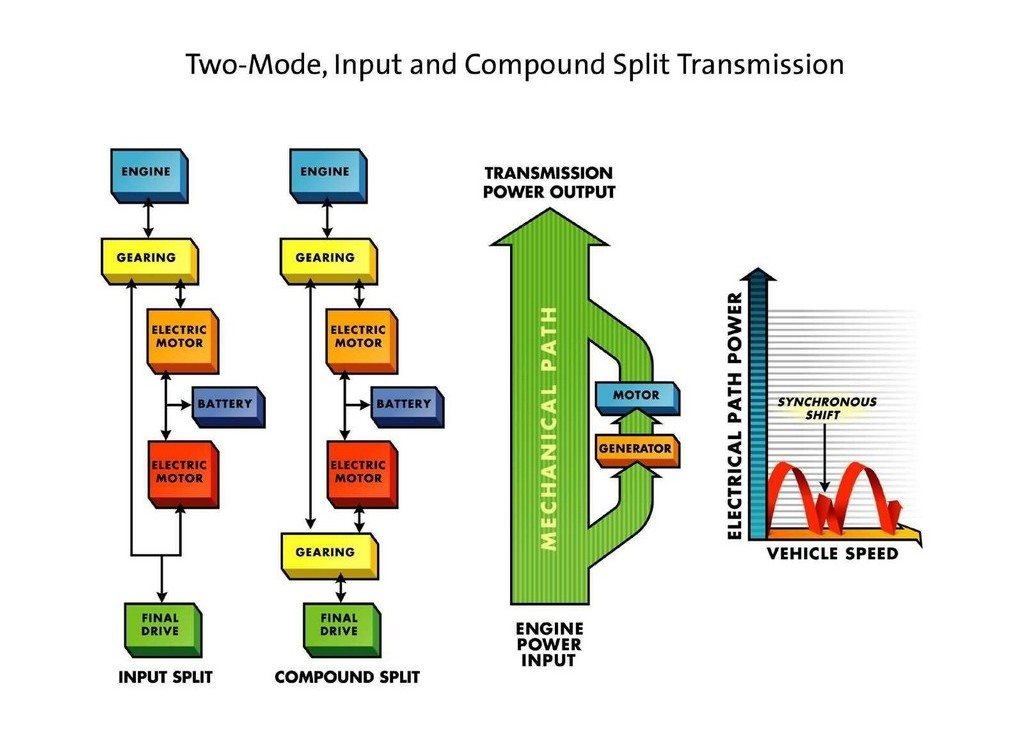 Two-Mode, Input and Compound Split Transmission

ENGINE
GEARING
ELECTRIC MOTOR
BATTERY
ELECTRIC MOTOR
FINAL DRIVE
INPUT SPLIT

ENGINE
GEARING
ELECTRIC MOTOR
BATTERY
ELECTRIC MOTOR
GEARING
FINAL DRIVE
COMPOUND SPLIT

TRANSMISSION POWER OUTPUT
MECHANICAL PATH
MOTOR
GENERATOR
ENGINE POWER INPUT

ELECTRICAL PATH POWER
SYNCHRONOUS SHIFT
VEHICLE SPEED